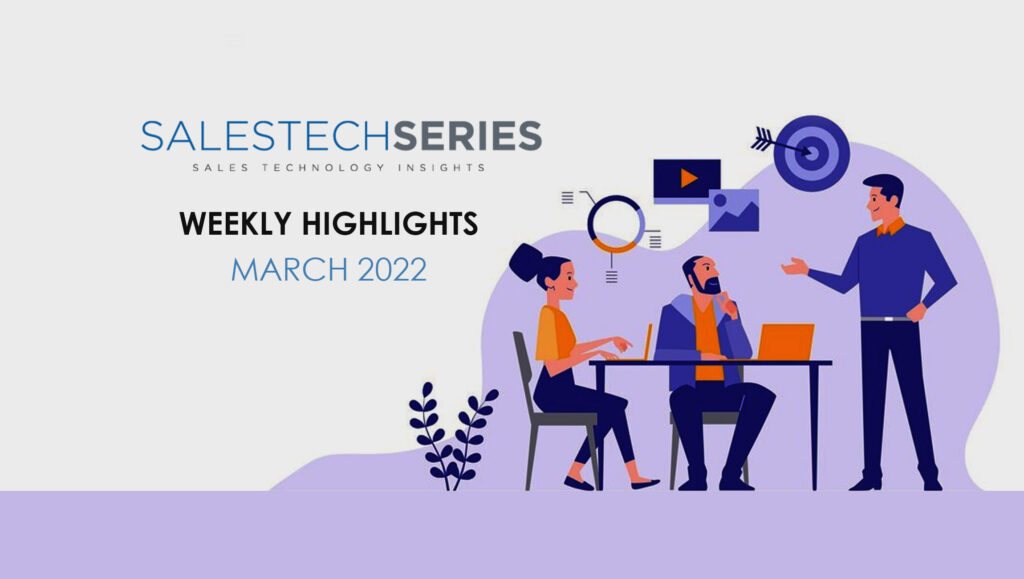 SALESTECHSERIES
SALES TECHNOLOGY INSIGHTS

WEEKLY HIGHLIGHTS
MARCH 2022